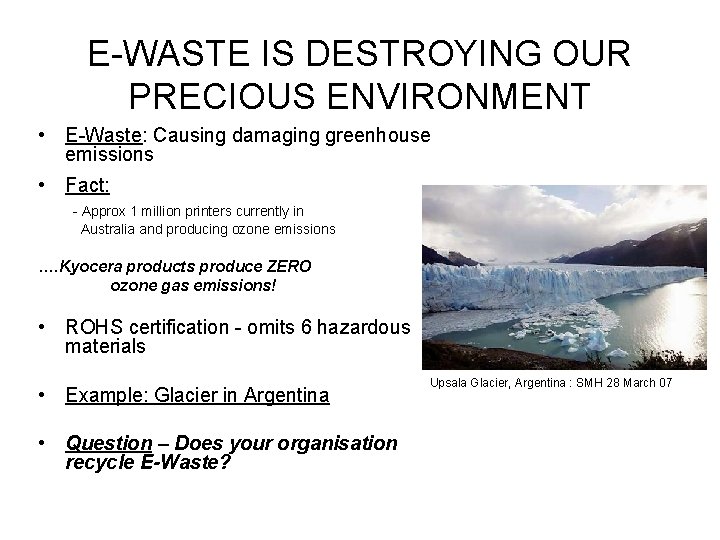 E-WASTE IS DESTROYING OUR PRECIOUS ENVIRONMENT

• E-Waste: Causing damaging greenhouse emissions

• Fact:

- Approx 1 million printers currently in Australia and producing ozone emissions

….Kyocera products produce ZERO ozone gas emissions!

• ROHS certification - omits 6 hazardous materials

• Example: Glacier in Argentina

• Question – Does your organisation recycle E-Waste?

Upsala Glacier, Argentina : SMH 28 March 07